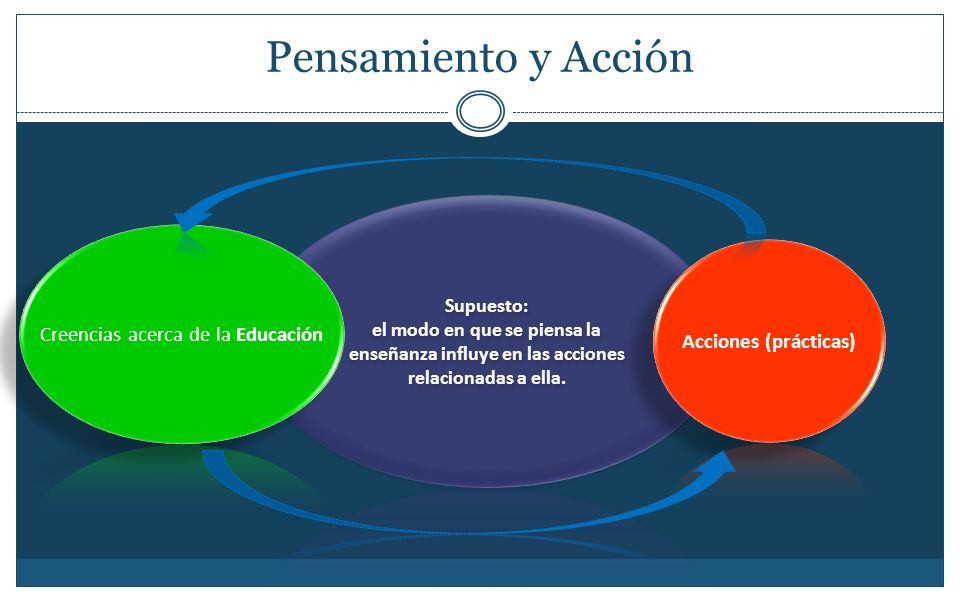 Pensamiento y Acción

Creencias acerca de la Educación

Supuesto:
el modo en que se piensa la enseñanza influye en las acciones relacionadas a ella.

Acciones (prácticas)